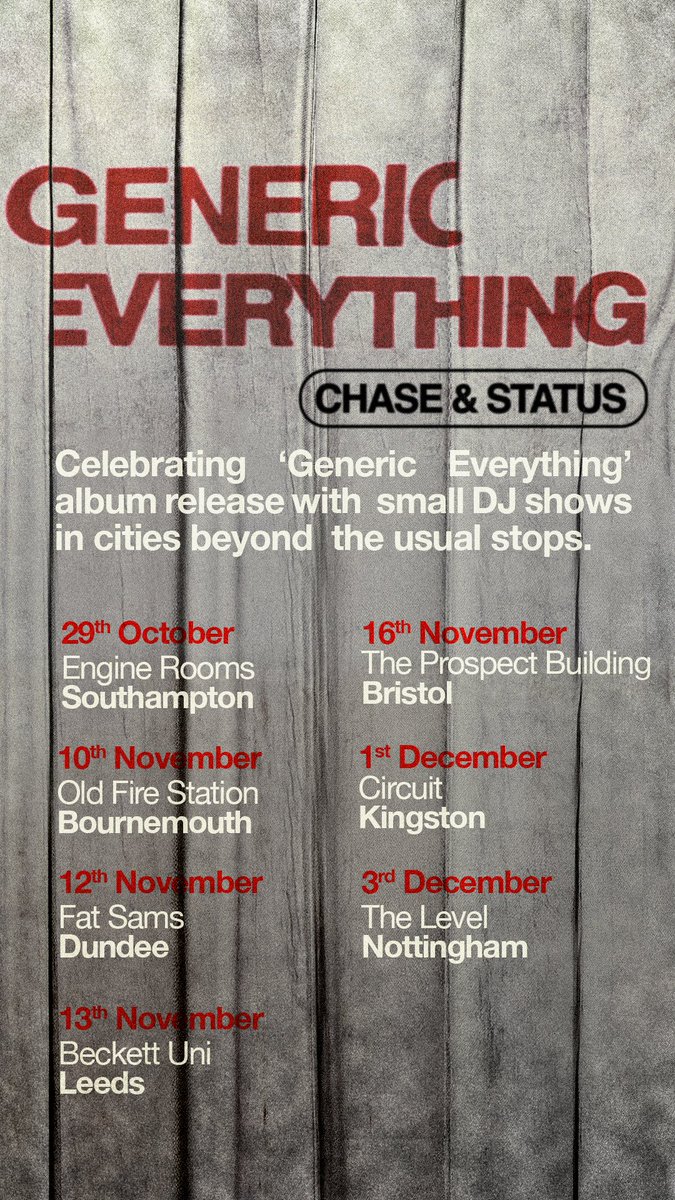 GENERIC EVERYTHING

CHASE & STATUS

Celebrating 'Generic Everything' album release with small DJ shows in cities beyond the usual stops.

29th October
Engine Rooms
Southampton

10th November
Old Fire Station
Bournemouth

12th November
Fat Sams
Dundee

13th November
Beckett Uni
Leeds

16th November
The Prospect Building
Bristol

1st December
Circuit
Kingston

3rd December
The Level
Nottingham